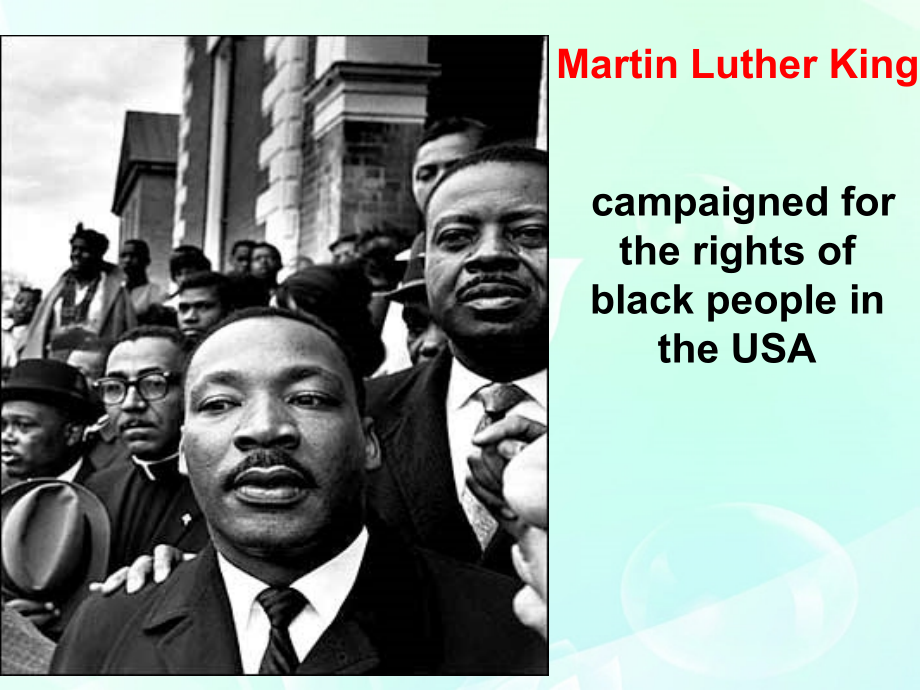 Martin Luther King

campaigned for the rights of black people in the USA